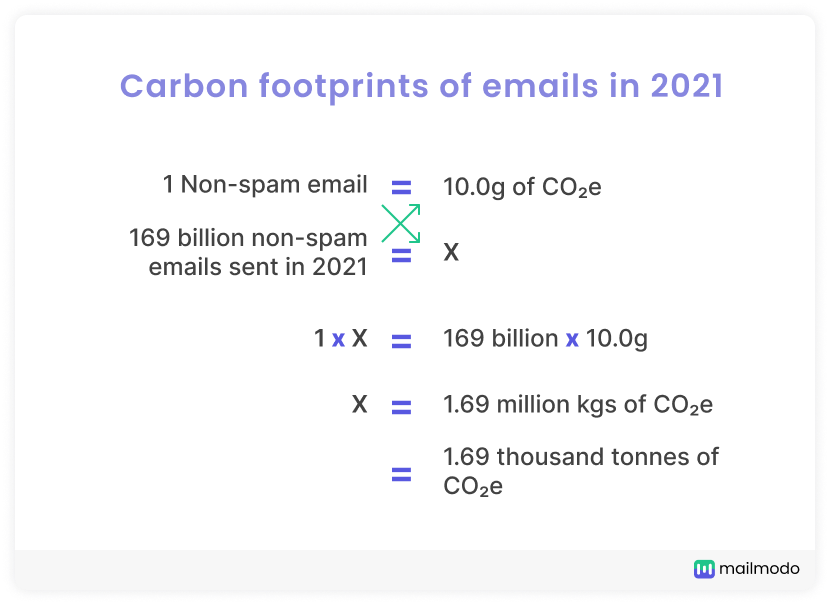 Carbon footprints of emails in 2021

1 Non-spam email = 10.0g of $CO_2e$

169 billion non-spam emails sent in 2021 = X

1 x X = 169 billion x 10.0g

X = 1.69 million kgs of $CO_2e$

= 1.69 thousand tonnes of $CO_2e$

mailmodo